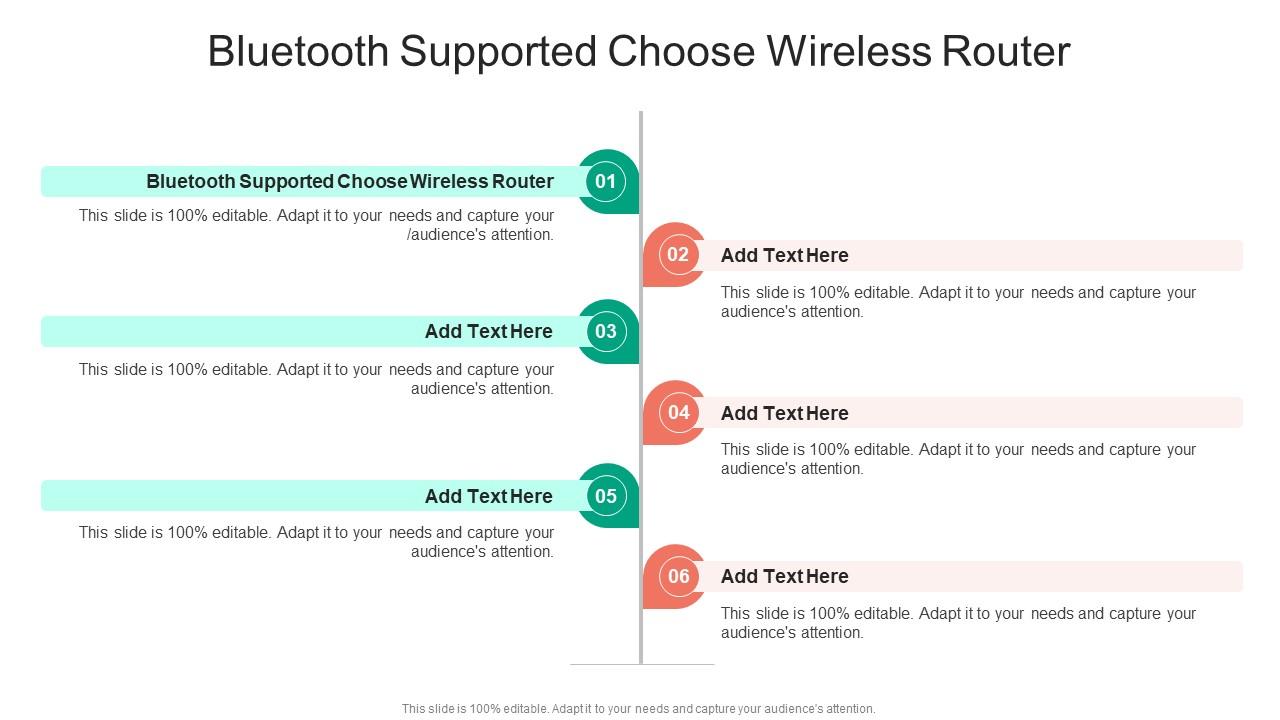 Bluetooth Supported Choose Wireless Router

Bluetooth Supported Choose Wireless Router

01

This slide is 100% editable. Adapt it to your needs and capture your /audience's attention.

02

Add Text Here

This slide is 100% editable. Adapt it to your needs and capture your audience's attention.

Add Text Here

03

This slide is 100% editable. Adapt it to your needs and capture your audience's attention.

04

Add Text Here

This slide is 100% editable. Adapt it to your needs and capture your audience's attention.

Add Text Here

05

This slide is 100% editable. Adapt it to your needs and capture your audience's attention.

06

Add Text Here

This slide is 100% editable. Adapt it to your needs and capture your audience's attention.

This slide is 100% editable. Adapt it to your needs and capture your audience's attention.